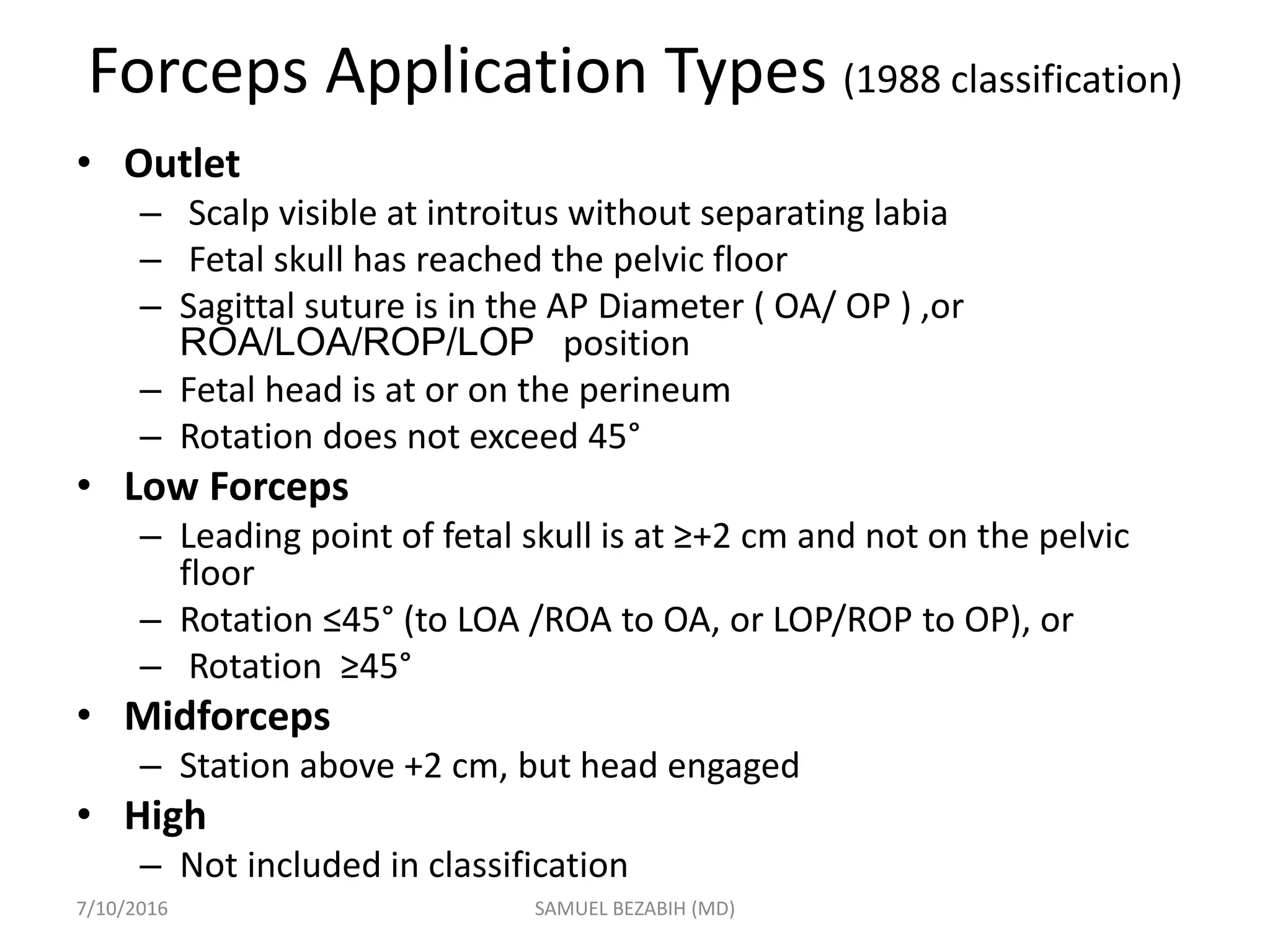 Forceps Application Types (1988 classification)

• Outlet
– Scalp visible at introitus without separating labia
– Fetal skull has reached the pelvic floor
– Sagittal suture is in the AP Diameter ( OA/ OP ) ,or ROA/LOA/ROP/LOP position
– Fetal head is at or on the perineum
– Rotation does not exceed 45°

• Low Forceps
– Leading point of fetal skull is at ≥+2 cm and not on the pelvic floor
– Rotation ≤45° (to LOA /ROA to OA, or LOP/ROP to OP), or
– Rotation ≥45°

• Midforceps
– Station above +2 cm, but head engaged

• High
– Not included in classification

7/10/2016 SAMUEL BEZABIH (MD)